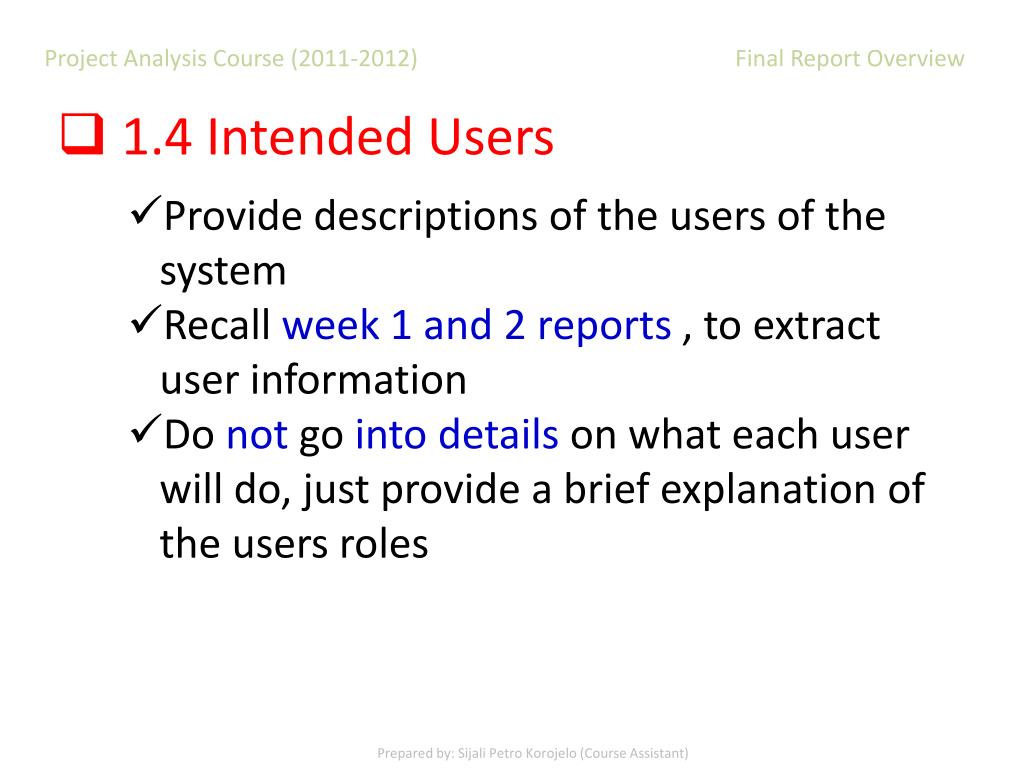 Project Analysis Course (2011-2012)

Final Report Overview

❑ 1.4 Intended Users

✓Provide descriptions of the users of the system

✓Recall week 1 and 2 reports , to extract user information

✓Do not go into details on what each user will do, just provide a brief explanation of the users roles

Prepared by: Sijali Petro Korojelo (Course Assistant)